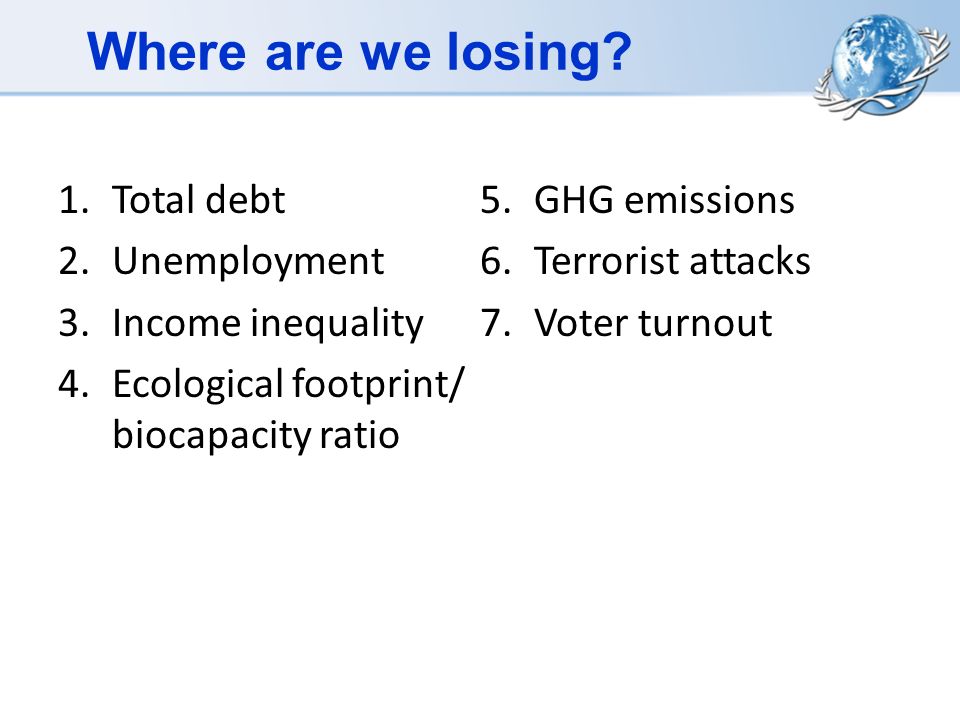 Where are we losing?

1. Total debt
2. Unemployment
3. Income inequality
4. Ecological footprint/ biocapacity ratio

5. GHG emissions
6. Terrorist attacks
7. Voter turnout